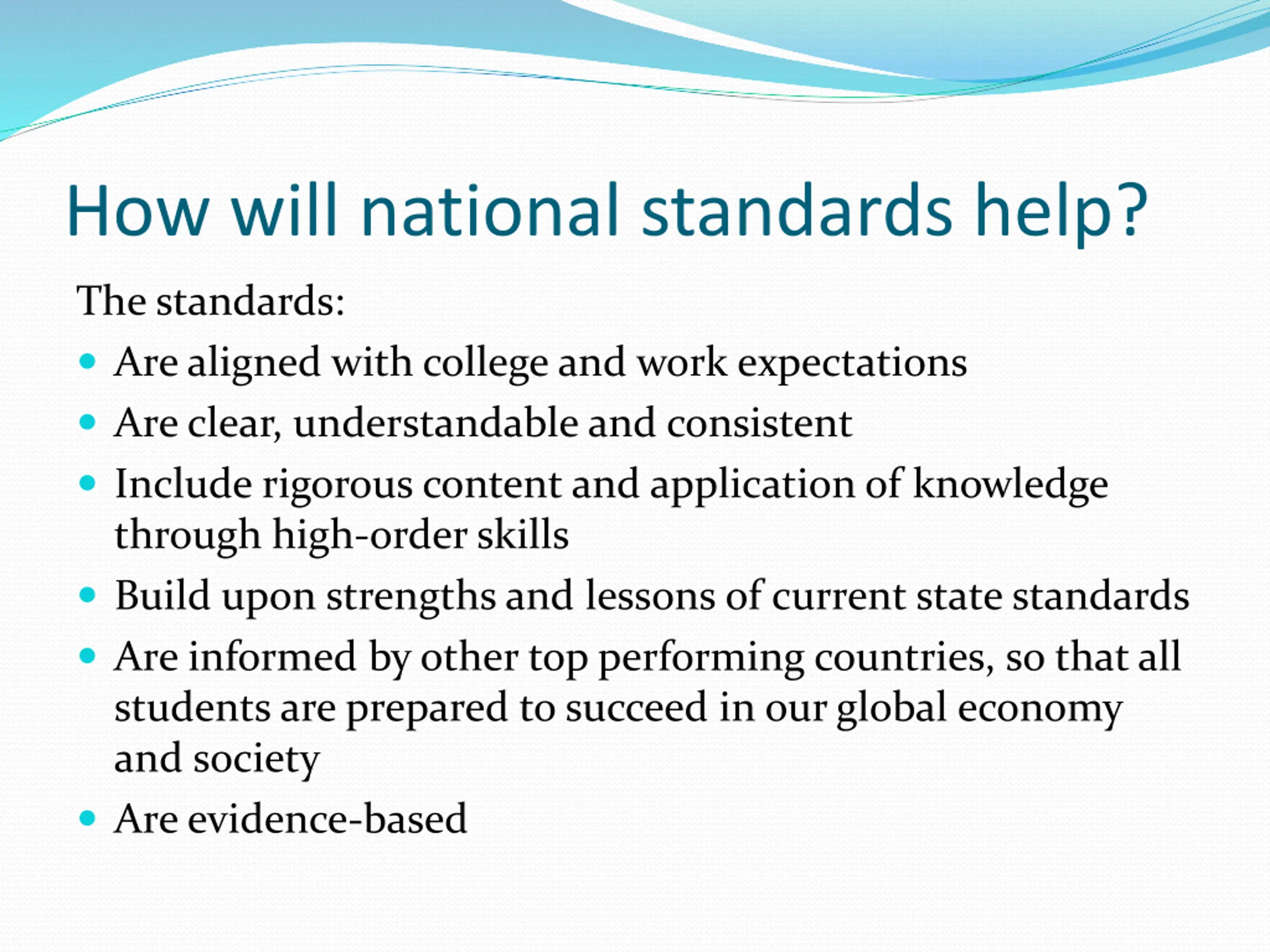 How will national standards help?

The standards:

- Are aligned with college and work expectations
- Are clear, understandable and consistent
- Include rigorous content and application of knowledge through high-order skills
- Build upon strengths and lessons of current state standards
- Are informed by other top performing countries, so that all students are prepared to succeed in our global economy and society
- Are evidence-based